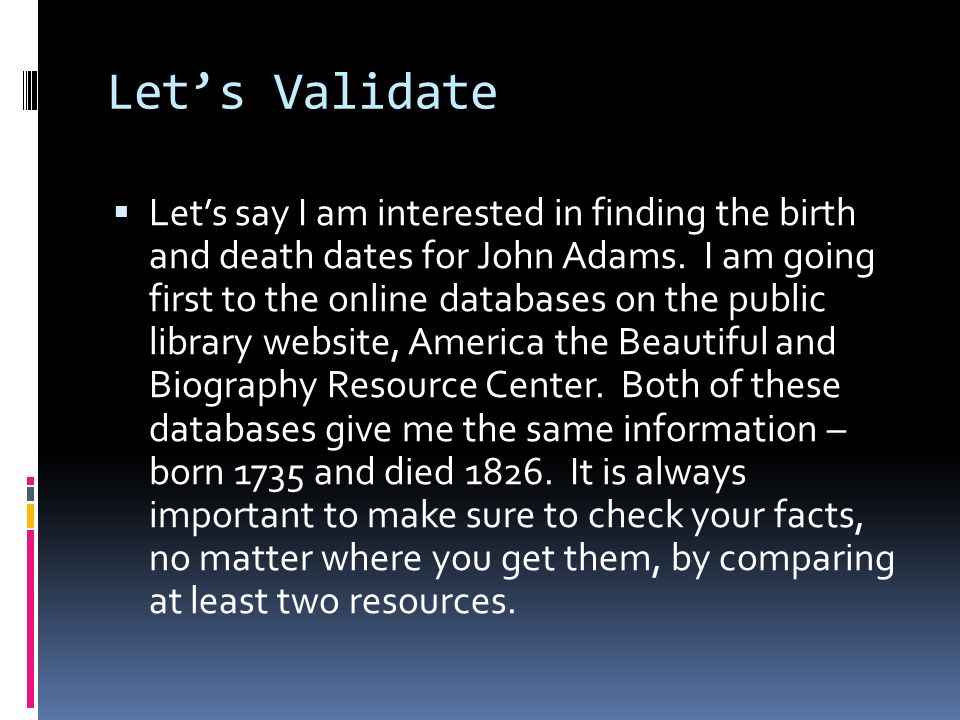 Let’s Validate

▪ Let’s say I am interested in finding the birth and death dates for John Adams. I am going first to the online databases on the public library website, America the Beautiful and Biography Resource Center. Both of these databases give me the same information – born 1735 and died 1826. It is always important to make sure to check your facts, no matter where you get them, by comparing at least two resources.